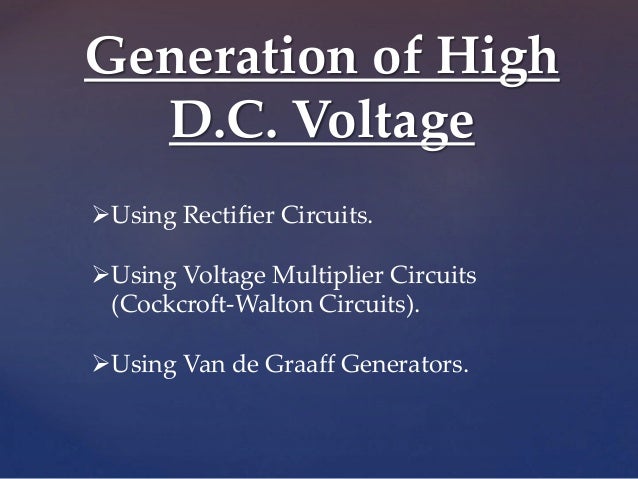 Generation of High D.C. Voltage

➢Using Rectifier Circuits.

➢Using Voltage Multiplier Circuits (Cockcroft-Walton Circuits).

➢Using Van de Graaff Generators.